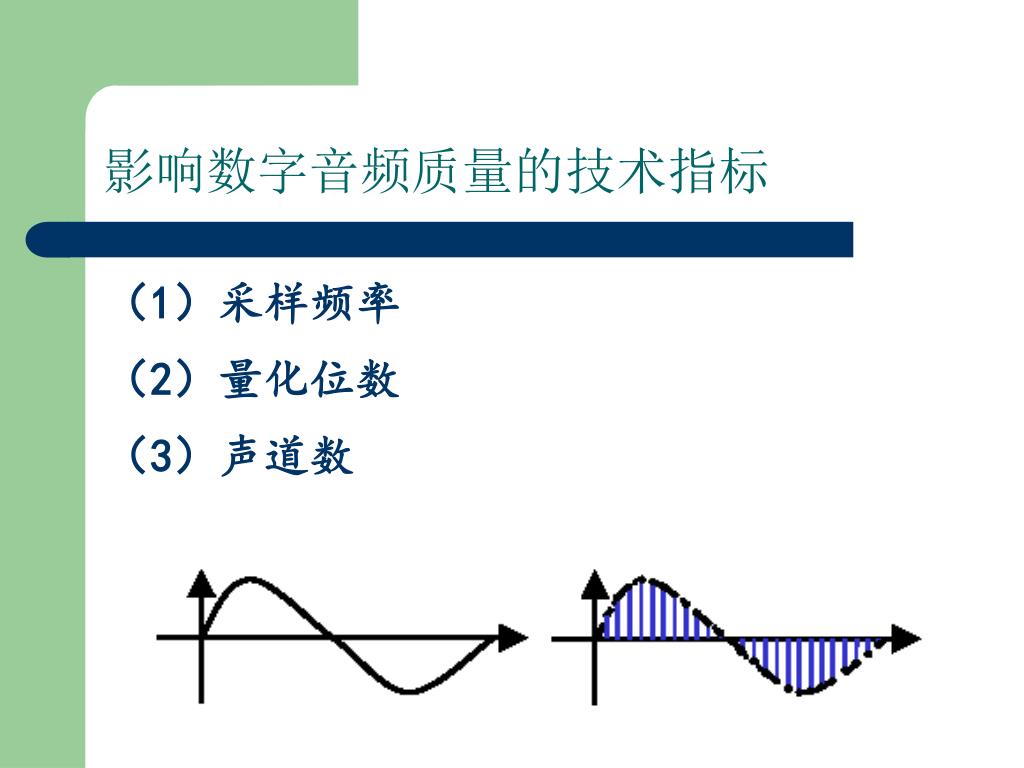 影响数字音频质量的技术指标

（1）采样频率

（2）量化位数

（3）声道数